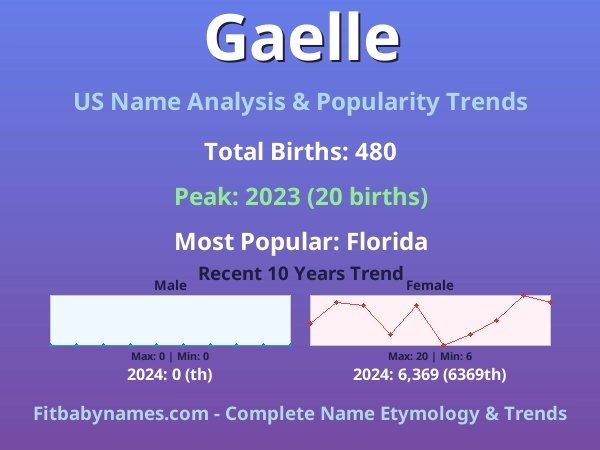 Gaelle

US Name Analysis & Popularity Trends

Total Births: 480

Peak: 2023 (20 births)

Most Popular: Florida

Recent 10 Years Trend

Male

Max: 0 | Min: 0

2024: 0 (th)

Female

Max: 20 | Min: 6

2024: 6,369 (6369th)

Fitbabynames.com - Complete Name Etymology & Trends